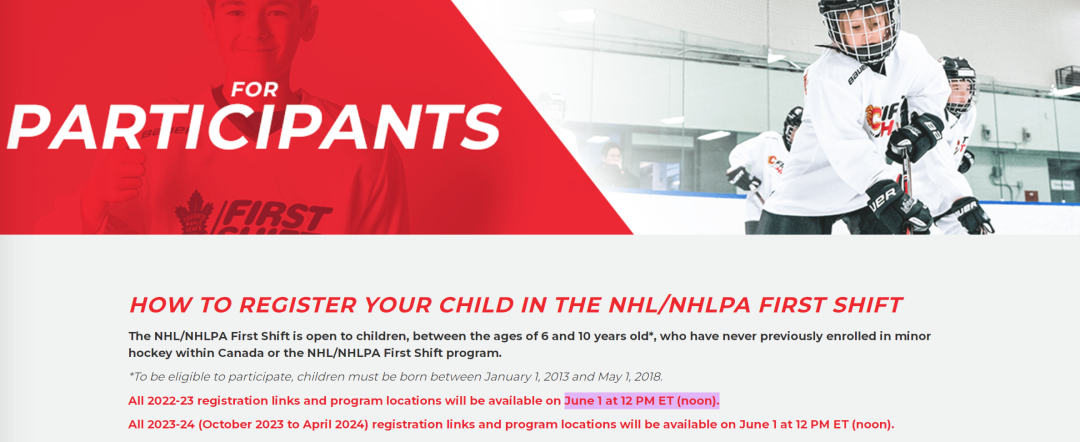 FOR PARTICIPANTS

FIRST SHIFT

HOW TO REGISTER YOUR CHILD IN THE NHL/NHLPA FIRST SHIFT

The NHL/NHLPA First Shift is open to children, between the ages of 6 and 10 years old*, who have never previously enrolled in minor hockey within Canada or the NHL/NHLPA First Shift program.

*To be eligible to participate, children must be born between January 1, 2013 and May 1, 2018.

All 2022-23 registration links and program locations will be available on June 1 at 12 PM ET (noon).

All 2023-24 (October 2023 to April 2024) registration links and program locations will be available on June 1 at 12 PM ET (noon).